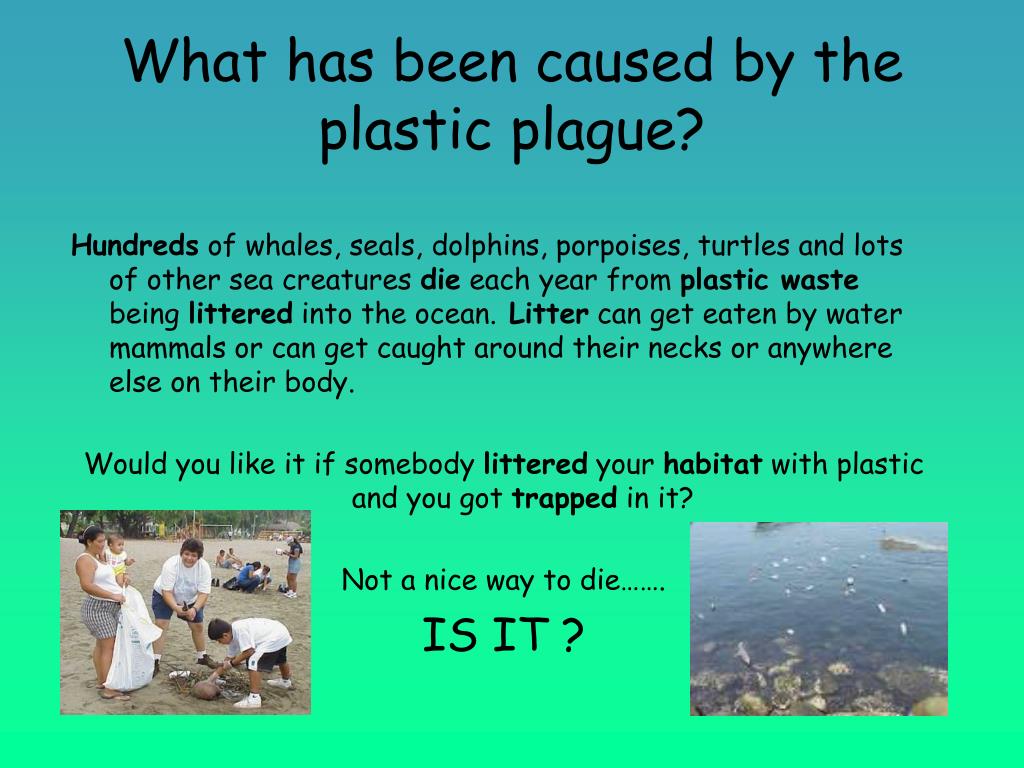 What has been caused by the plastic plague?

Hundreds of whales, seals, dolphins, porpoises, turtles and lots of other sea creatures die each year from plastic waste being littered into the ocean. Litter can get eaten by water mammals or can get caught around their necks or anywhere else on their body.

Would you like it if somebody littered your habitat with plastic and you got trapped in it?

Not a nice way to die…….

IS IT ?